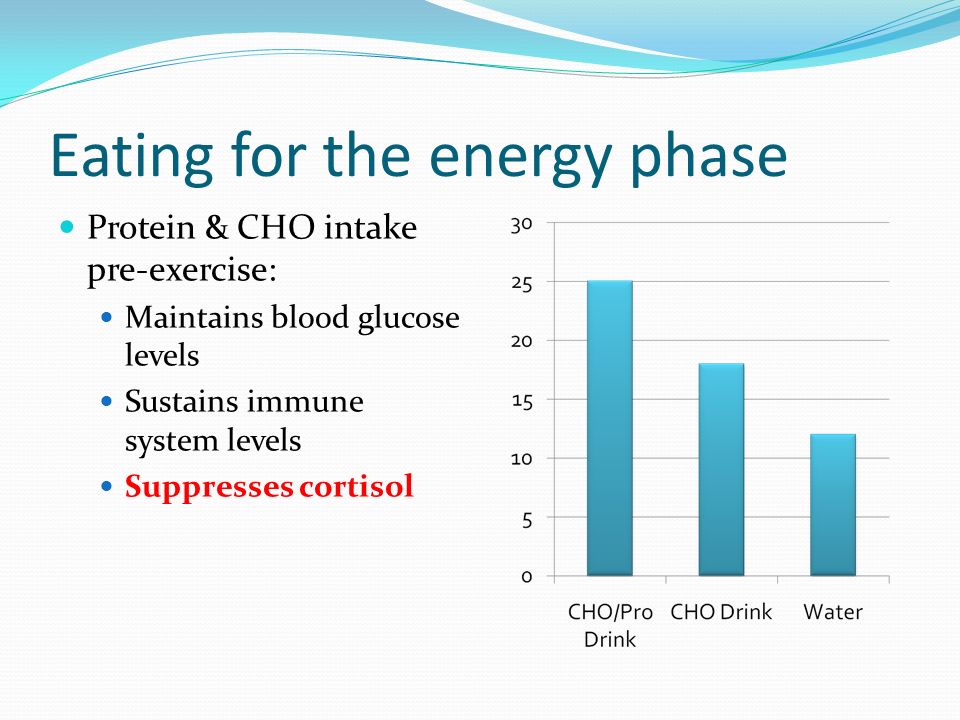 Eating for the energy phase

Protein & CHO intake pre-exercise:

Maintains blood glucose levels

Sustains immune system levels

Suppresses cortisol

30
25
20
15
10
5
0

CHO/Pro Drink
CHO Drink
Water